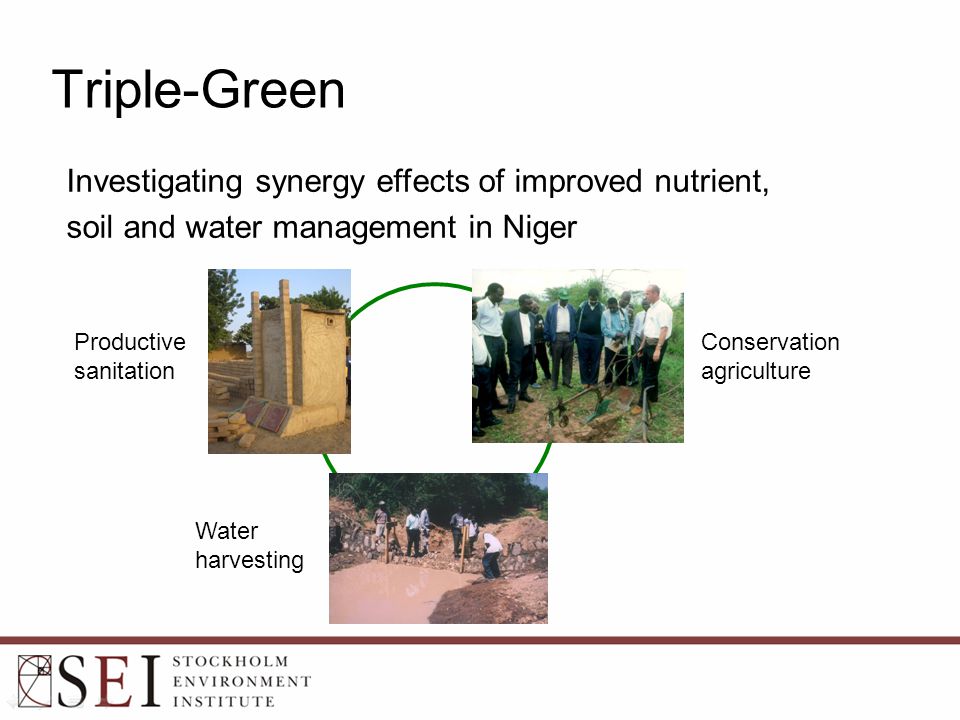 Triple-Green

Investigating synergy effects of improved nutrient, soil and water management in Niger

Productive sanitation

Conservation agriculture

Water harvesting

SEI STOCKHOLM ENVIRONMENT INSTITUTE